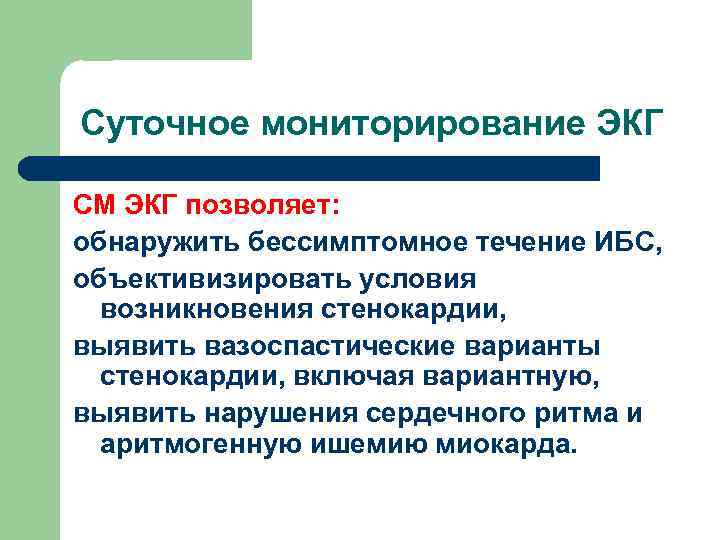 Суточное мониторирование ЭКГ

СМ ЭКГ позволяет:

обнаружить бессимптомное течение ИБС,

объективизировать условия возникновения стенокардии,

выявить вазоспастические варианты стенокардии, включая вариантную,

выявить нарушения сердечного ритма и аритмогенную ишемию миокарда.